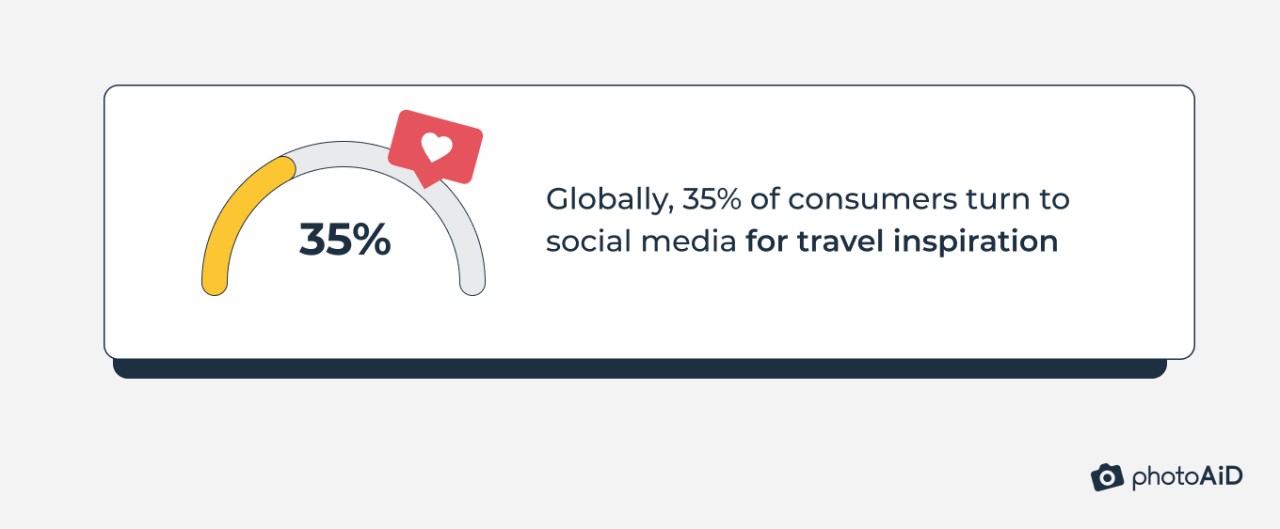 35%

Globally, 35% of consumers turn to social media for travel inspiration

photoAiD